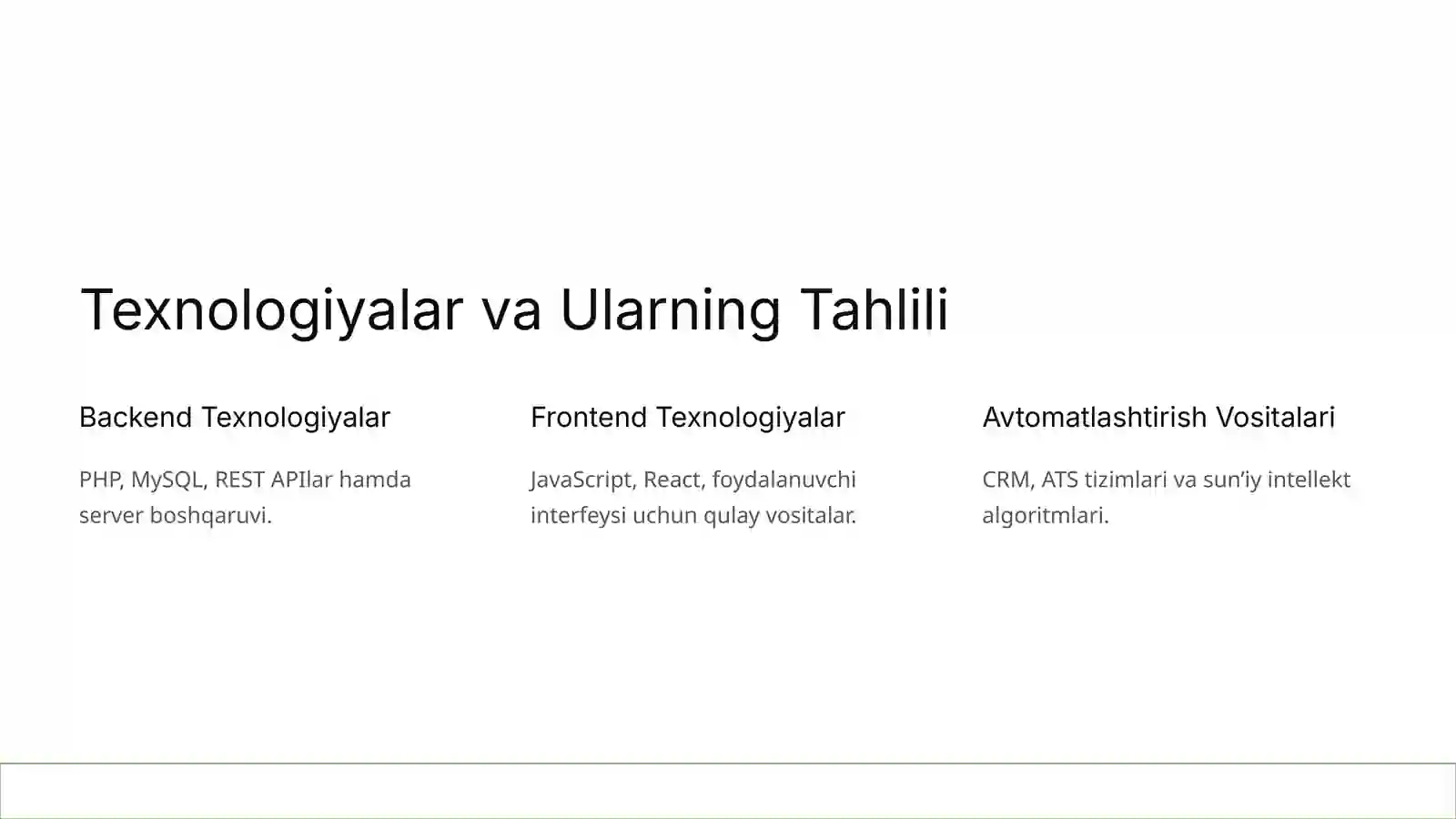 Texnologiyalar va Ularning Tahlili

Backend Texnologiyalar

PHP, MySQL, REST APIlar hamda server boshqaruvi.

Frontend Texnologiyalar

JavaScript, React, foydalanuvchi interfeysi uchun qulay vositalar.

Avtomatlashtirish Vositalari

CRM, ATS tizimlari va sun'iy intellekt algoritmlari.